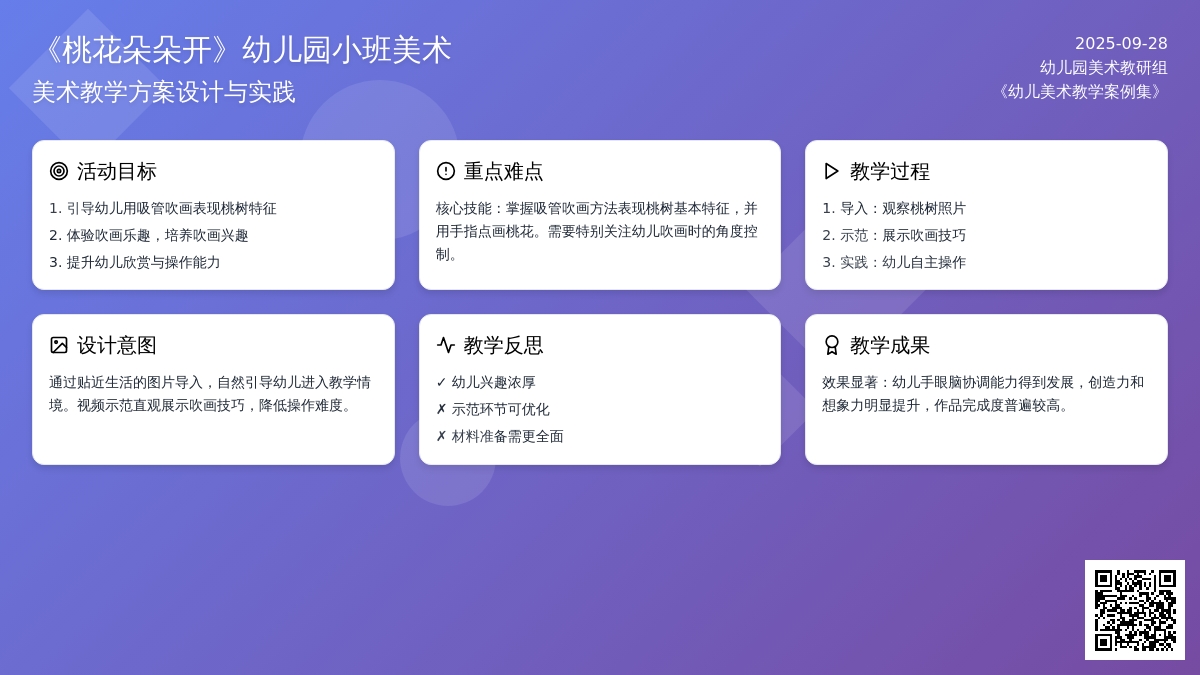 《桃花朵朵开》幼儿园小班美术
美术教学方案设计与实践

2025-09-28
幼儿园美术教研组
《幼儿美术教学案例集》

活动目标
1. 引导幼儿用吸管吹画表现桃树特征
2. 体验吹画乐趣，培养吹画兴趣
3. 提升幼儿欣赏与操作能力

重点难点
核心技能：掌握吸管吹画方法表现桃树基本特征，并用手指点画桃花。需要特别关注幼儿吹画时的角度控制。

教学过程
1. 导入：观察桃树照片
2. 示范：展示吹画技巧
3. 实践：幼儿自主操作

设计意图
通过贴近生活的图片导入，自然引导幼儿进入教学情境。视频示范直观展示吹画技巧，降低操作难度。

教学反思
✓ 幼儿兴趣浓厚
✗ 示范环节可优化
✗ 材料准备需更全面

教学成果
效果显著：幼儿手眼脑协调能力得到发展，创造力和想象力明显提升，作品完成度普遍较高。